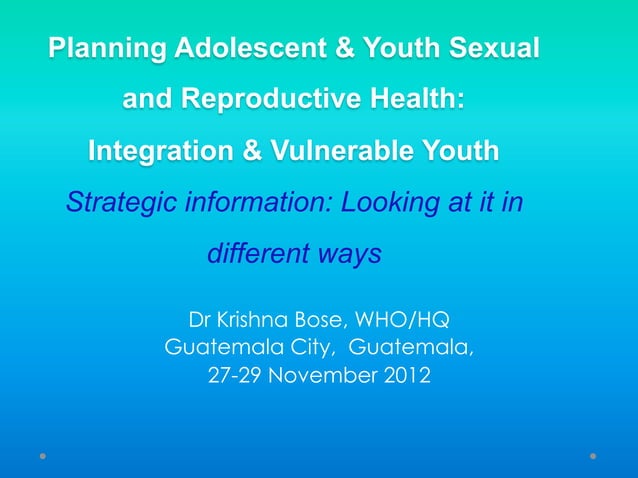 Planning Adolescent & Youth Sexual and Reproductive Health: Integration & Vulnerable Youth

Strategic information: Looking at it in different ways

Dr Krishna Bose, WHO/HQ
Guatemala City, Guatemala,
27-29 November 2012